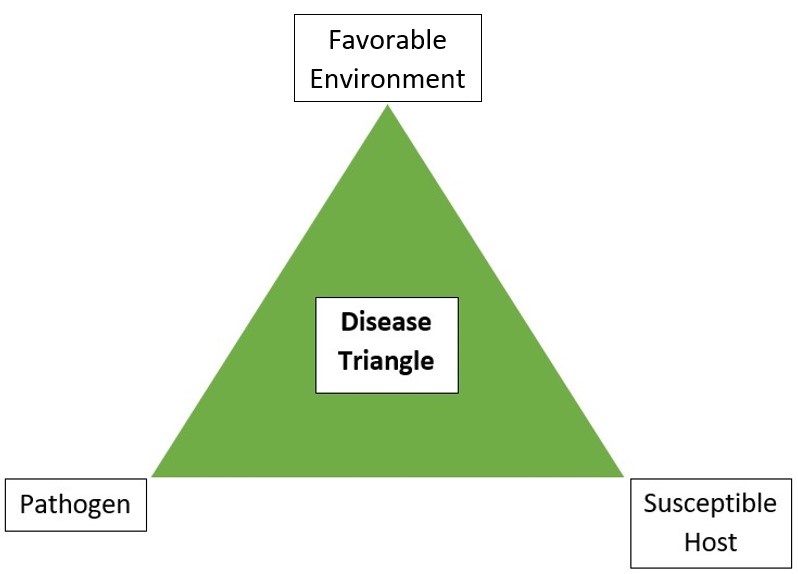 Favorable Environment

Disease Triangle

Pathogen

Susceptible Host